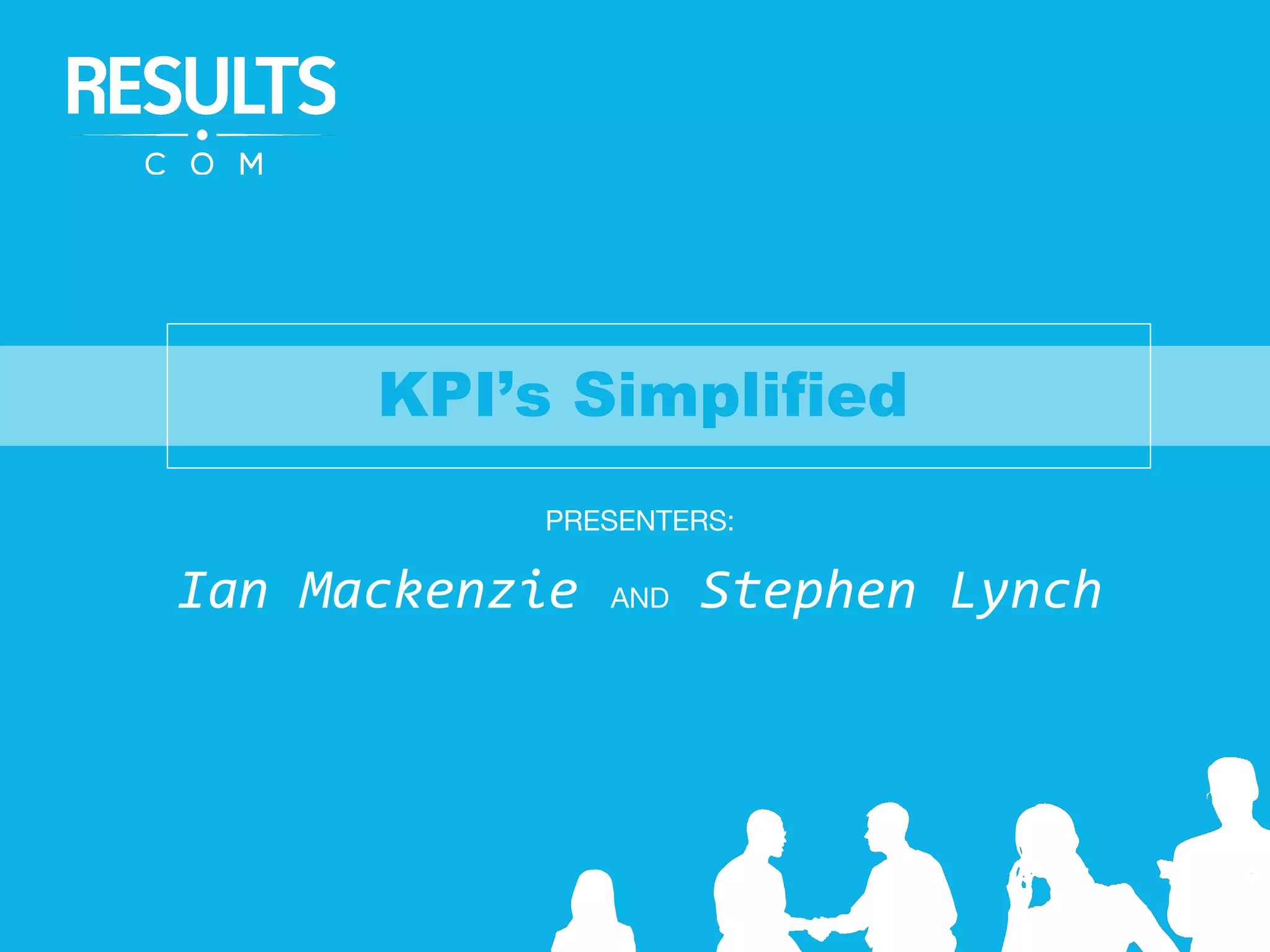 RESULTS
COM

KPI's Simplified

PRESENTERS:

Ian Mackenzie AND Stephen Lynch